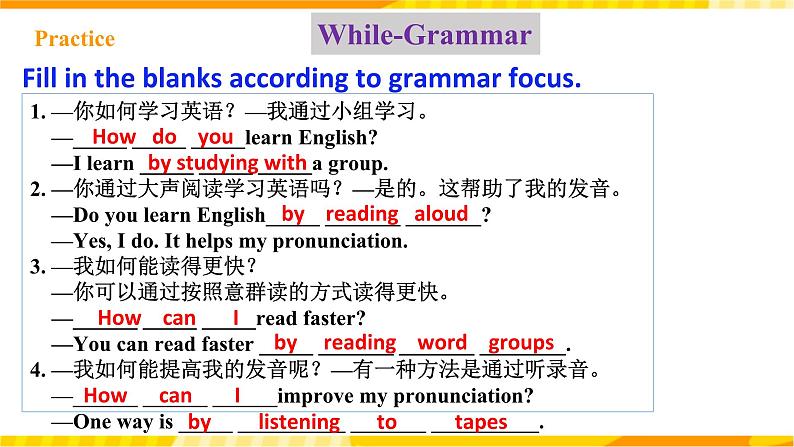 Practice

While-Grammar

Fill in the blanks according to grammar focus.

1. —你如何学习英语？—我通过小组学习。
—How do you learn English?
—I learn by studying with a group.
2. —你通过大声阅读学习英语吗？—是的。这帮助了我的发音。
—Do you learn English by reading aloud?
—Yes, I do. It helps my pronunciation.
3. —我如何能读得更快？
—你可以通过按照意群读的方式读得更快。
—How can I read faster?
—You can read faster by reading word groups.
4. —我如何能提高我的发音呢？—有一种方法是通过听录音。
—How can I improve my pronunciation?
—One way is by listening to tapes.